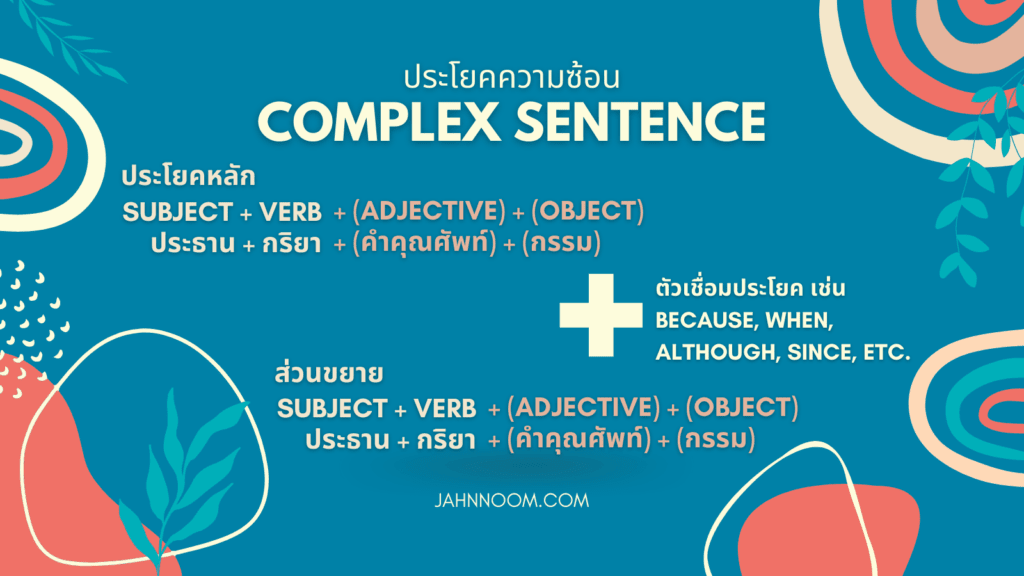 ประโยคความซ้อน
COMPLEX SENTENCE

ประโยคหลัก
SUBJECT + VERB + (ADJECTIVE) + (OBJECT)
ประธาน + กริยา + (คำคุณศัพท์) + (กรรม)

+

ตัวเชื่อมประโยค เช่น
BECAUSE, WHEN, ALTHOUGH, SINCE, ETC.

ส่วนขยาย
SUBJECT + VERB + (ADJECTIVE) + (OBJECT)
ประธาน + กริยา + (คำคุณศัพท์) + (กรรม)

JAHNNOOM.COM